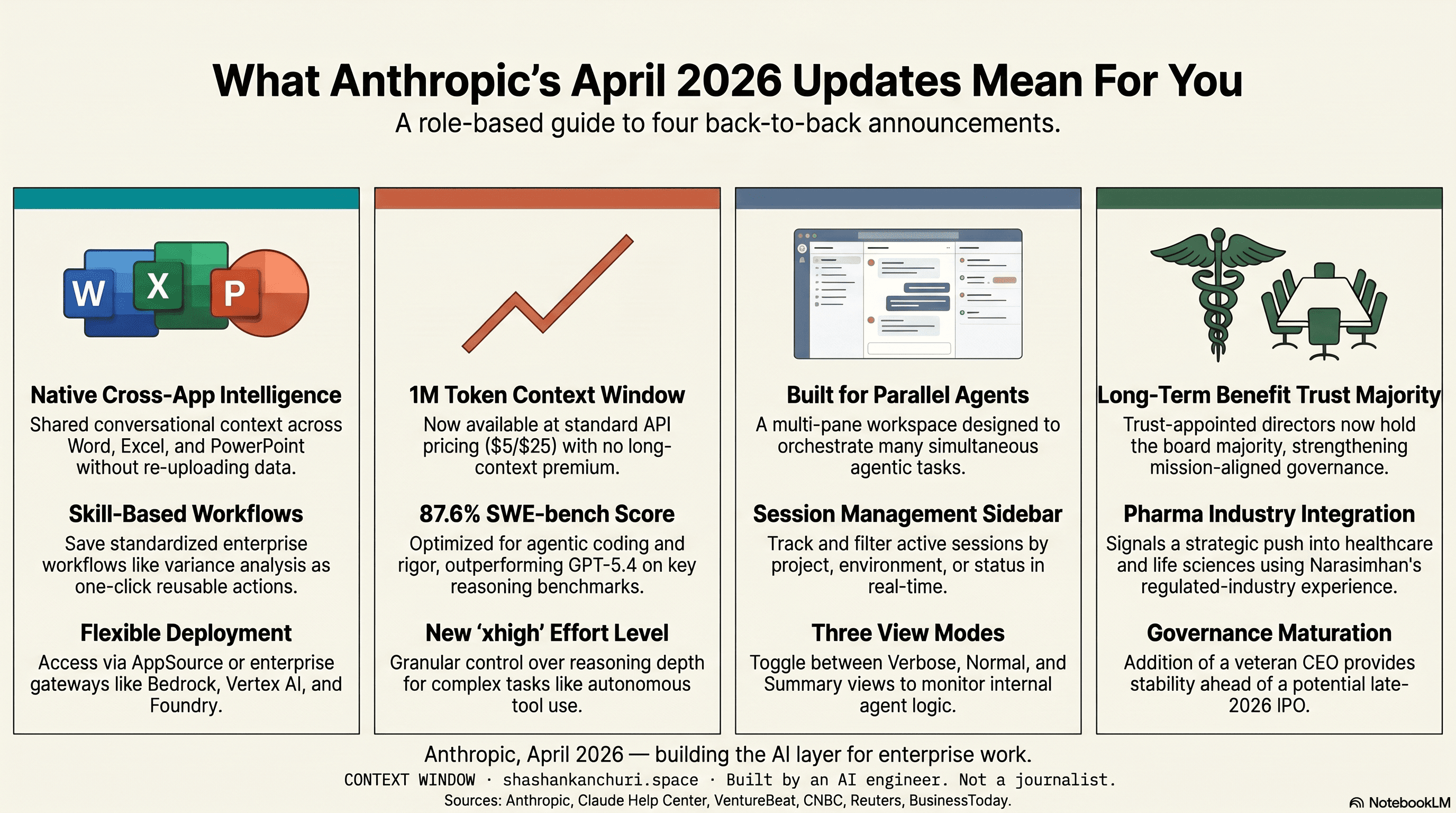 What Anthropic's April 2026 Updates Mean For You
A role-based guide to four back-to-back announcements.

W X P

Native Cross-App Intelligence
Shared conversational context across Word, Excel, and PowerPoint without re-uploading data.

Skill-Based Workflows
Save standardized enterprise workflows like variance analysis as one-click reusable actions.

Flexible Deployment
Access via AppSource or enterprise gateways like Bedrock, Vertex AI, and Foundry.

1M Token Context Window
Now available at standard API pricing ($5/$25) with no long-context premium.

87.6% SWE-bench Score
Optimized for agentic coding and rigor, outperforming GPT-5.4 on key reasoning benchmarks.

New 'xhigh' Effort Level
Granular control over reasoning depth for complex tasks like autonomous tool use.

Built for Parallel Agents
A multi-pane workspace designed to orchestrate many simultaneous agentic tasks.

Session Management Sidebar
Track and filter active sessions by project, environment, or status in real-time.

Three View Modes
Toggle between Verbose, Normal, and Summary views to monitor internal agent logic.

Long-Term Benefit Trust Majority
Trust-appointed directors now hold the board majority, strengthening mission-aligned governance.

Pharma Industry Integration
Signals a strategic push into healthcare and life sciences using Narasimhan's regulated-industry experience.

Governance Maturation
Addition of a veteran CEO provides stability ahead of a potential late-2026 IPO.

Anthropic, April 2026 — building the AI layer for enterprise work.
CONTEXT WINDOW · shashankanchuri.space · Built by an AI engineer. Not a journalist.
Sources: Anthropic, Claude Help Center, VentureBeat, CNBC, Reuters, BusinessToday.
NotebookLM